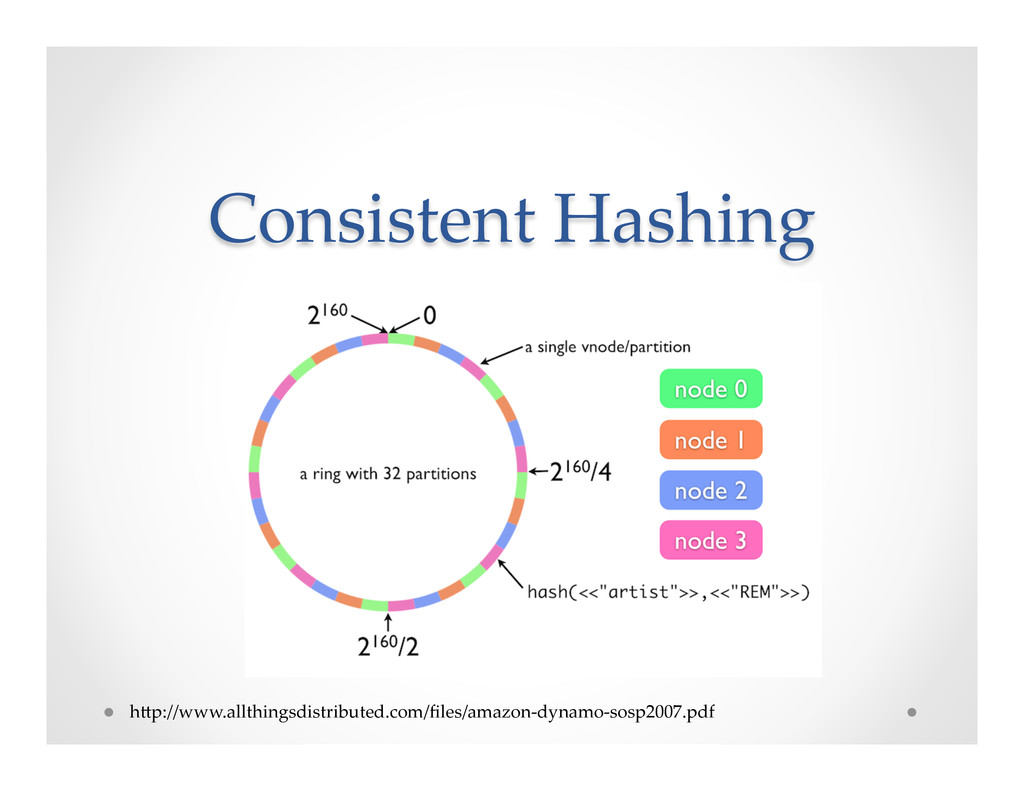 Consistent Hashing

$2^{160}$

0

a single vnode/partition

node 0

node 1

node 2

node 3

a ring with 32 partitions

$2^{160}/4$

hash(<<"artist">>,<<"REM">>)

$2^{160}/2$

http://www.allthingsdistributed.com/files/amazon-dynamo-sosp2007.pdf